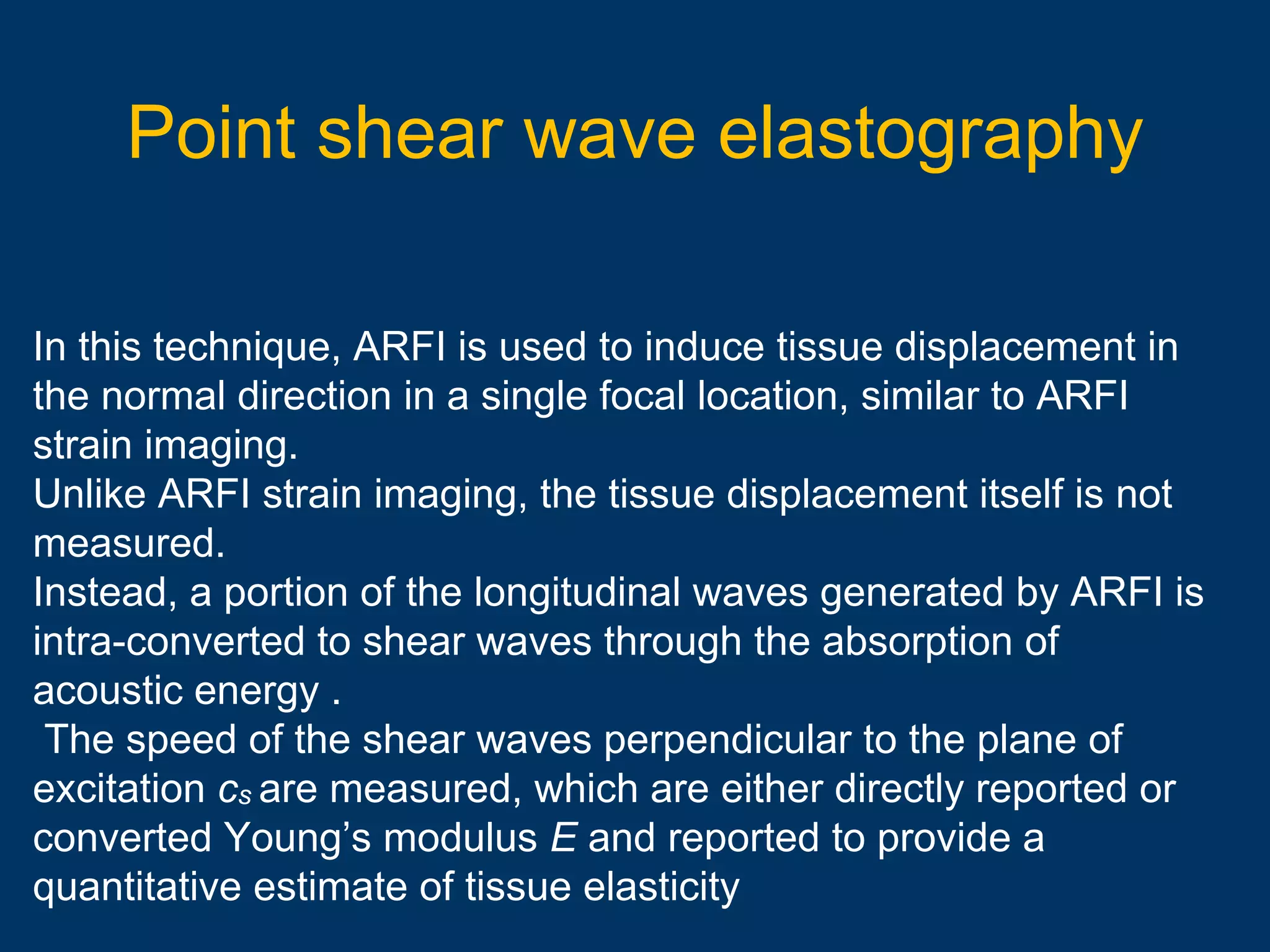 Point shear wave elastography

In this technique, ARFI is used to induce tissue displacement in the normal direction in a single focal location, similar to ARFI strain imaging.
Unlike ARFI strain imaging, the tissue displacement itself is not measured.
Instead, a portion of the longitudinal waves generated by ARFI is intra-converted to shear waves through the absorption of acoustic energy .
The speed of the shear waves perpendicular to the plane of excitation $c_s$ are measured, which are either directly reported or converted Young’s modulus $E$ and reported to provide a quantitative estimate of tissue elasticity